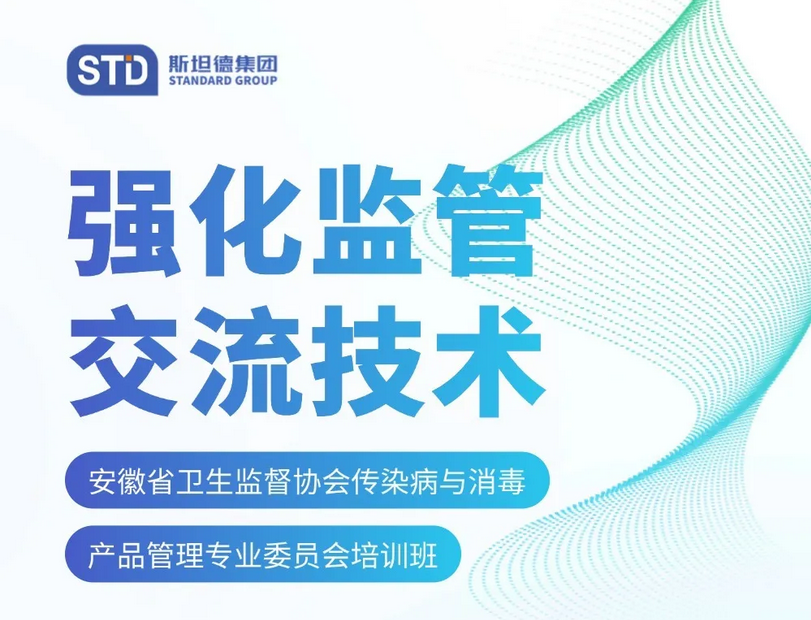 STD 斯坦德集团 STANDARD GROUP

强化监管
交流技术

安徽省卫生监督协会传染病与消毒

产品管理专业委员会培训班